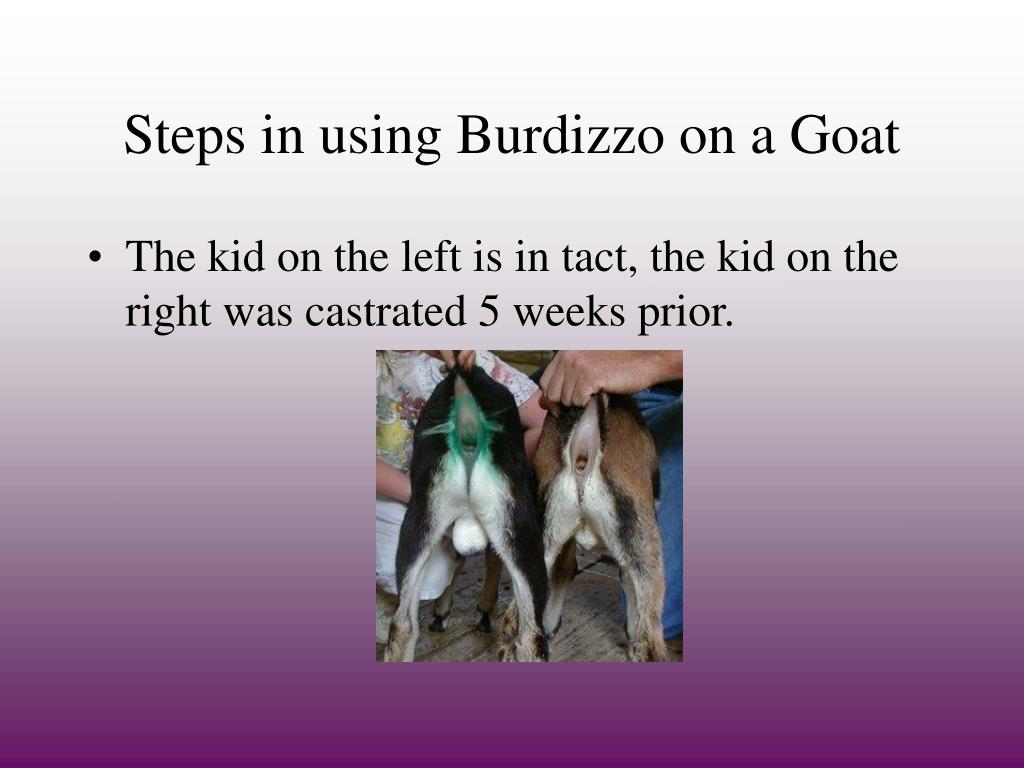 Steps in using Burdizzo on a Goat

• The kid on the left is in tact, the kid on the right was castrated 5 weeks prior.